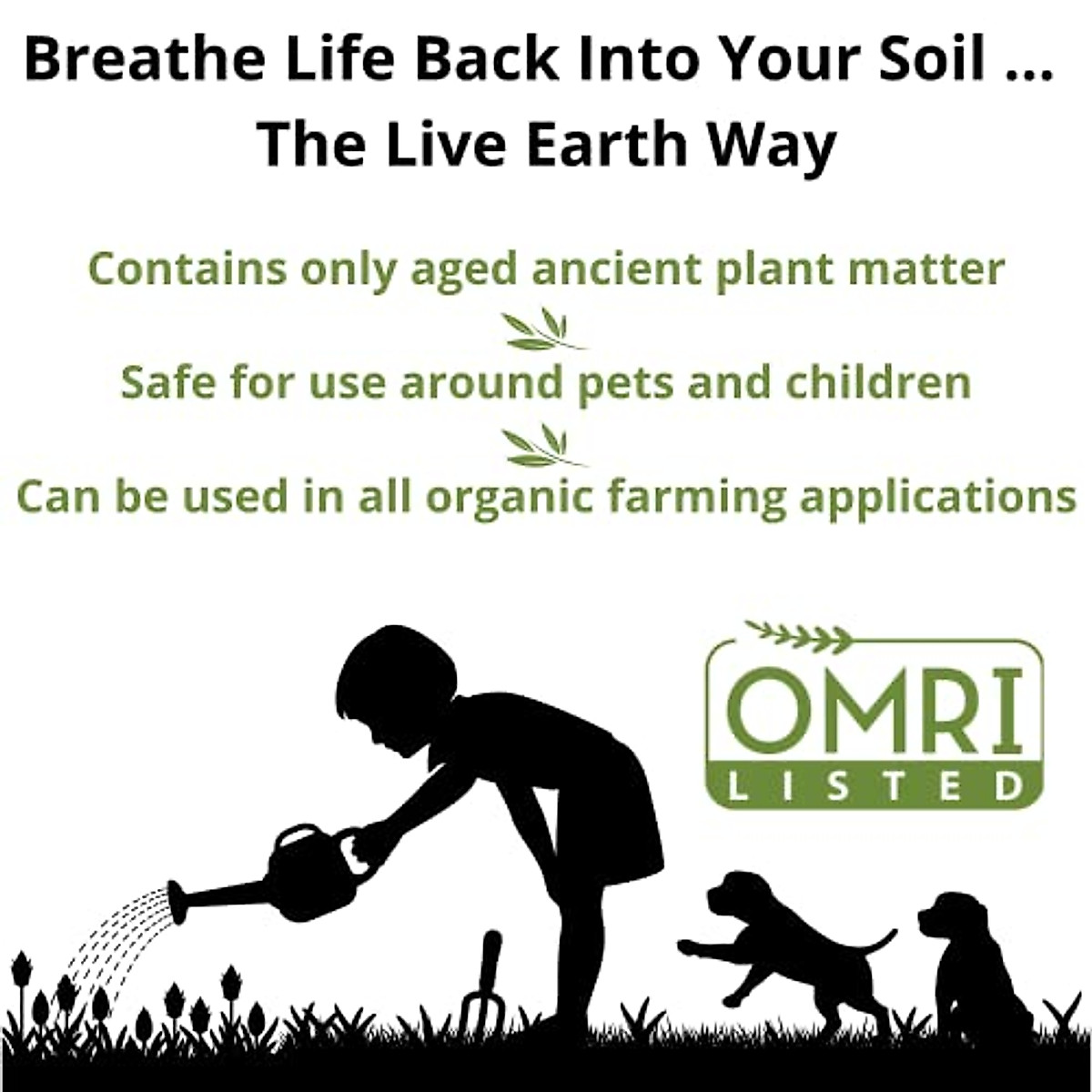 Breathe Life Back Into Your Soil ...
The Live Earth Way

Contains only aged ancient plant matter

Safe for use around pets and children

Can be used in all organic farming applications

OMRI
LISTED